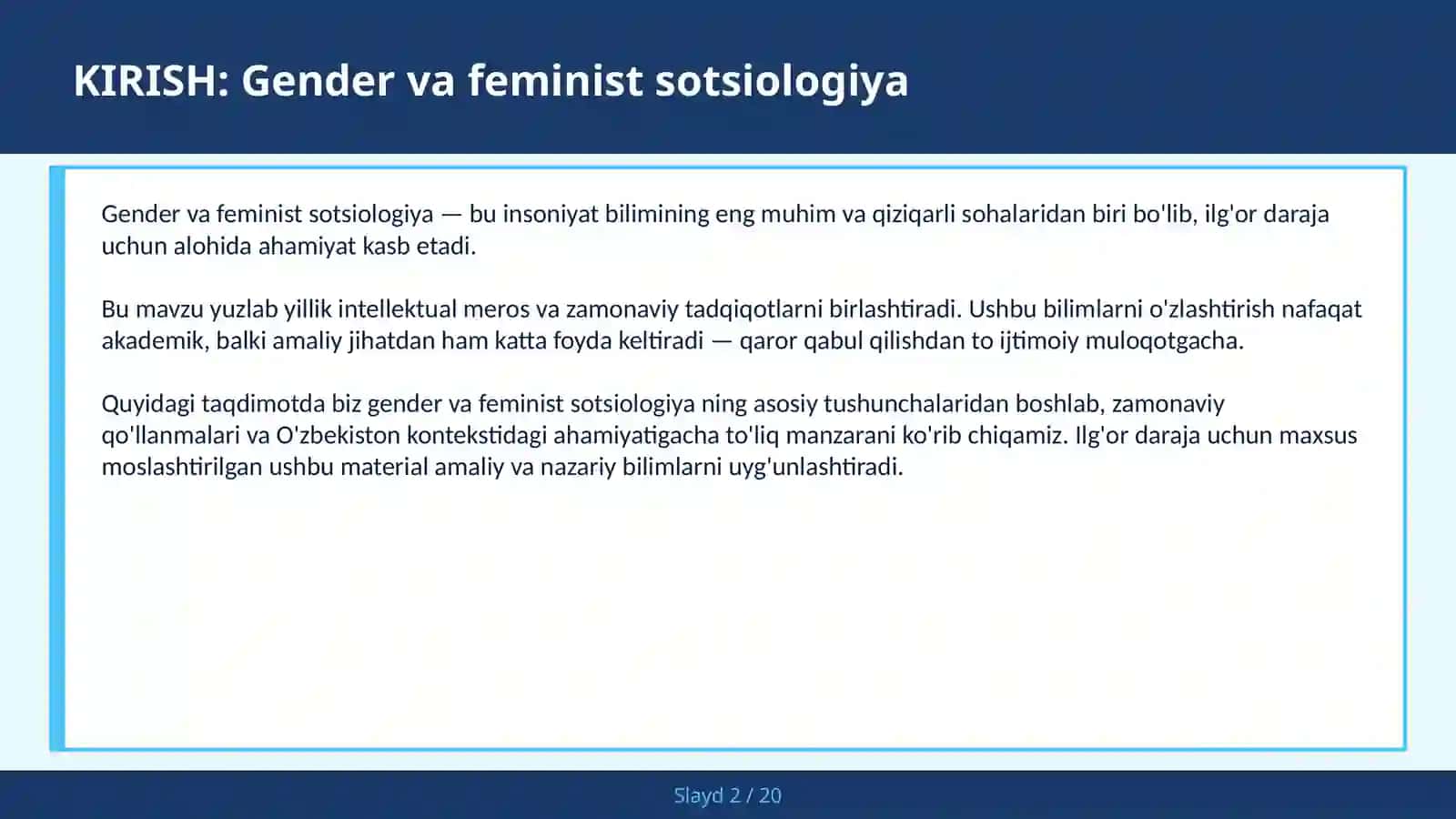 KIRISH: Gender va feminist sotsiologiya

Gender va feminist sotsiologiya — bu insoniyat bilimining eng muhim va qiziqarli sohalaridan biri bo'lib, ilg'or daraja uchun alohida ahamiyat kasb etadi.

Bu mavzu yuzlab yillik intellektual meros va zamonaviy tadqiqotlarni birlashtiradi. Ushbu bilimlarni o'zlashtirish nafaqat akademik, balki amaliy jihatdan ham katta foyda keltiradi — qaror qabul qilishdan to ijtimoiy muloqotgacha.

Quyidagi taqdimotda biz gender va feminist sotsiologiya ning asosiy tushunchalaridan boshlab, zamonaviy qo'llanmalari va O'zbekiston kontekstidagi ahamiyatigacha to'liq manzarani ko'rib chiqamiz. Ilg'or daraja uchun maxsus moslashtirilgan ushbu material amaliy va nazariy bilimlarni uyg'unlashtiradi.

Slayd 2 / 20